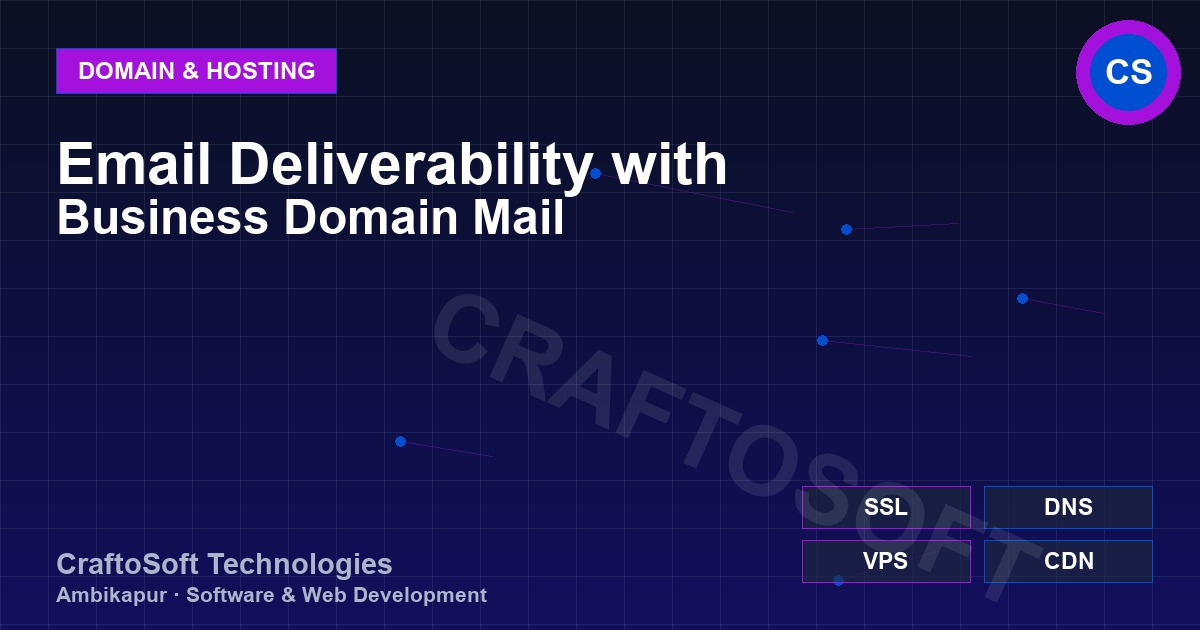 DOMAIN & HOSTING

CS

Email Deliverability with
Business Domain Mail

CRAFTOSOFT

SSL
DNS
VPS
CDN

CraftoSoft Technologies
Ambikapur · Software & Web Development